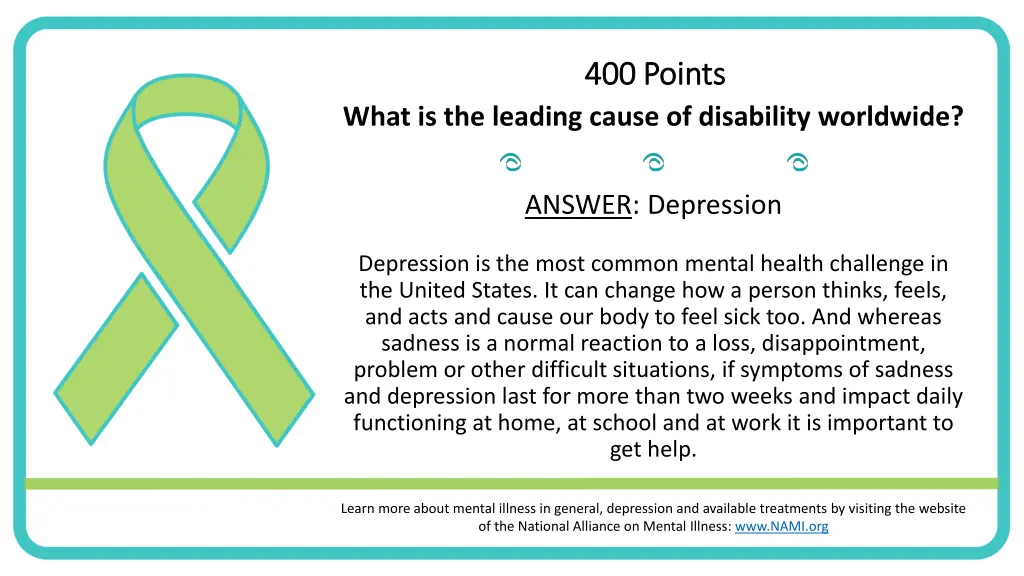 400 Points

What is the leading cause of disability worldwide?

ANSWER: Depression

Depression is the most common mental health challenge in the United States. It can change how a person thinks, feels, and acts and cause our body to feel sick too. And whereas sadness is a normal reaction to a loss, disappointment, problem or other difficult situations, if symptoms of sadness and depression last for more than two weeks and impact daily functioning at home, at school and at work it is important to get help.

Learn more about mental illness in general, depression and available treatments by visiting the website of the National Alliance on Mental Illness: www.NAMI.org